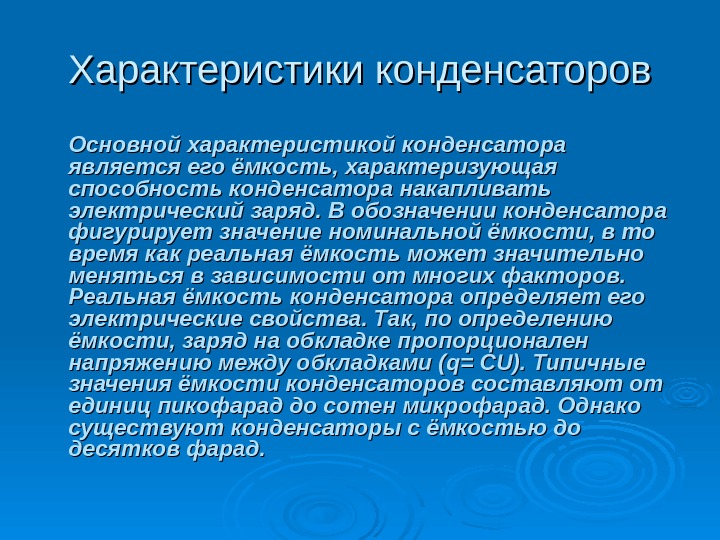 Характеристики конденсаторов

Основной характеристикой конденсатора является его ёмкость, характеризующая способность конденсатора накапливать электрический заряд. В обозначении конденсатора фигурирует значение номинальной ёмкости, в то время как реальная ёмкость может значительно меняться в зависимости от многих факторов. Реальная ёмкость конденсатора определяет его электрические свойства. Так, по определению ёмкости, заряд на обкладке пропорционален напряжению между обкладками (q= CU). Типичные значения ёмкости конденсаторов составляют от единиц пикофарад до сотен микрофарад. Однако существуют конденсаторы с ёмкостью до десятков фарад.